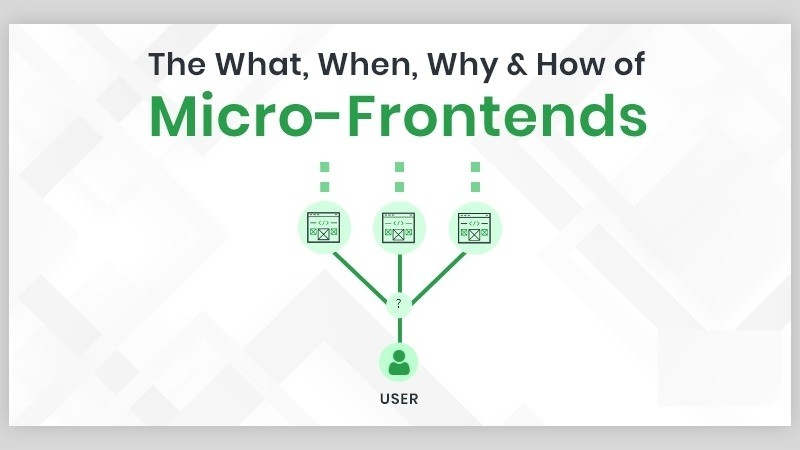 The What, When, Why & How of
Micro-Frontends

</>

</>

</>

?

USER